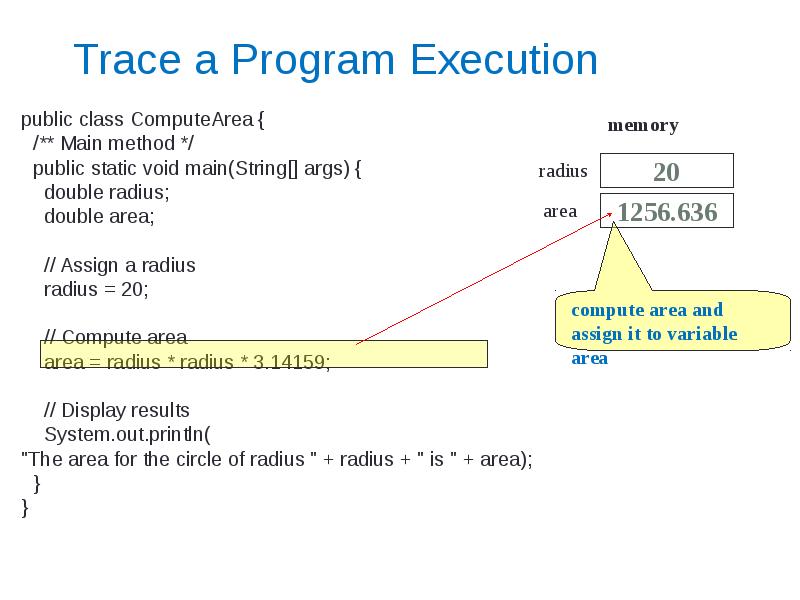 Trace a Program Execution

public class ComputeArea {
/** Main method */
public static void main(String[] args) {
double radius;
double area;

// Assign a radius
radius = 20;

// Compute area
area = radius * radius * 3.14159;

// Display results
System.out.println(
"The area for the circle of radius " + radius + " is " + area);
}
}

memory

radius 20

area 1256.636

compute area and assign it to variable area